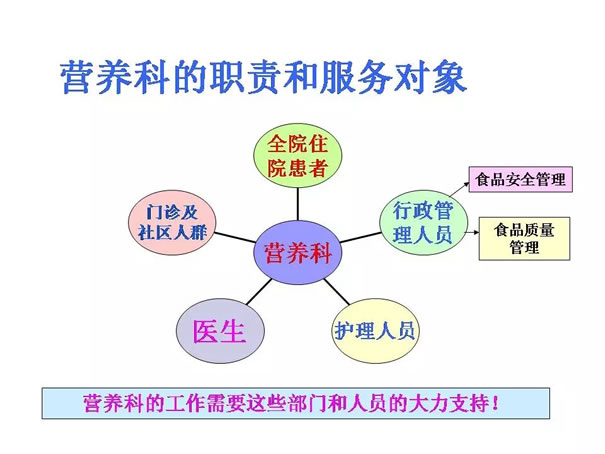 营养科的职责和服务对象

全院住院患者

门诊及社区人群

营养科

行政管理人员

食品安全管理

食品质量管理

医生

护理人员

营养科的工作需要这些部门和人员的大力支持！